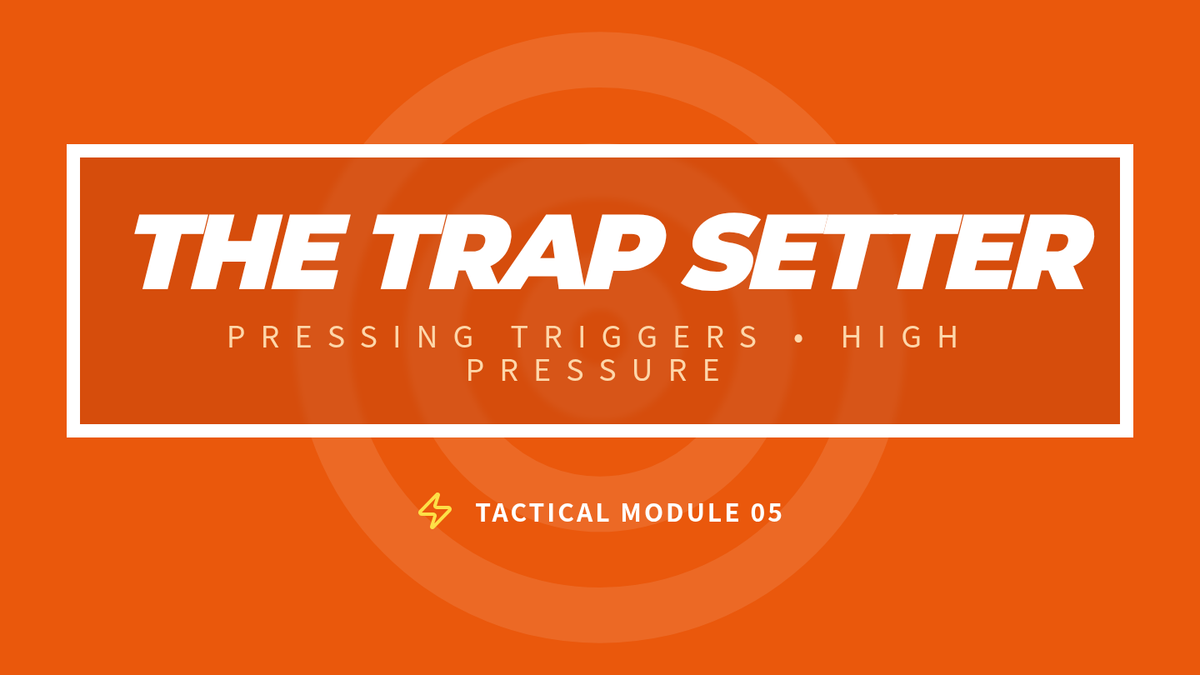 THE TRAP SETTER

PRESSING TRIGGERS • HIGH PRESSURE

TACTICAL MODULE 05